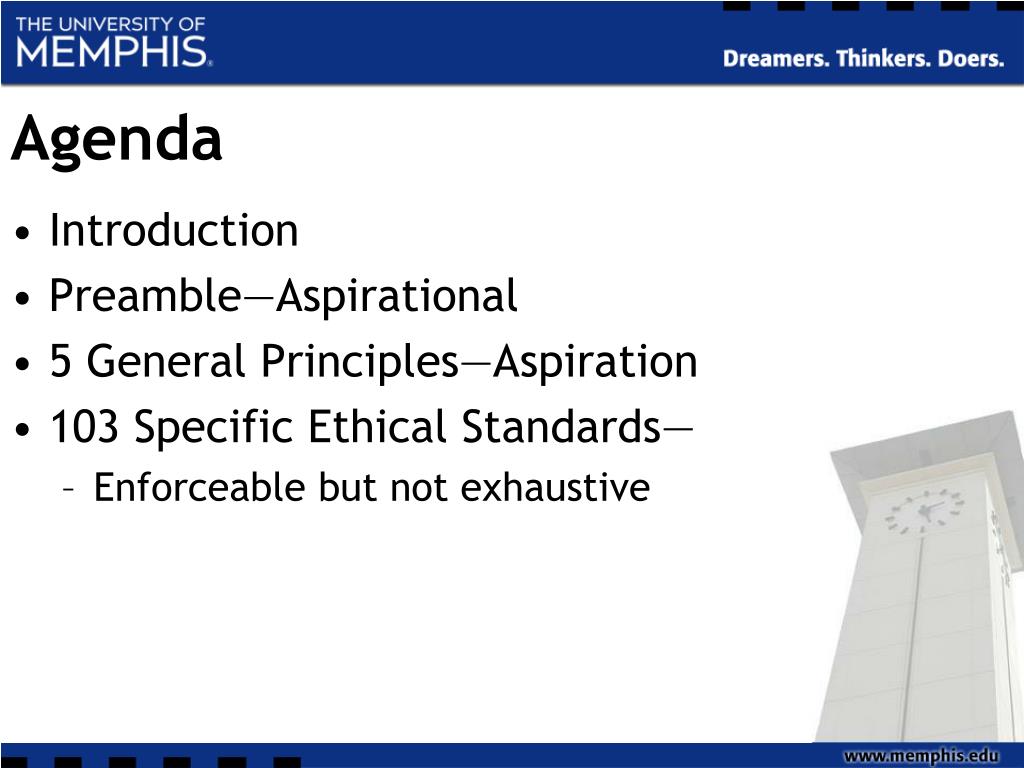 THE UNIVERSITY OF MEMPHIS.

Dreamers. Thinkers. Doers.

Agenda

• Introduction
• Preamble—Aspirational
• 5 General Principles—Aspiration
• 103 Specific Ethical Standards—
 – Enforceable but not exhaustive

www.memphis.edu